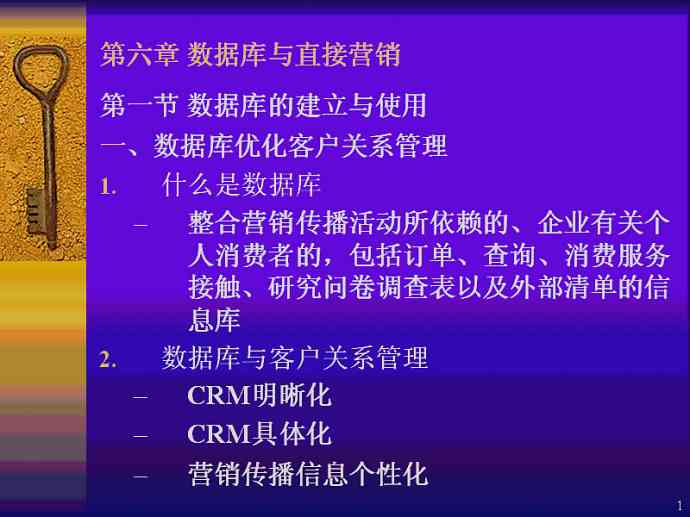 第六章 数据库与直接营销

第一节 数据库的建立与使用

一、数据库优化客户关系管理

1. 什么是数据库

– 整合营销传播活动所依赖的、企业有关个人消费者的，包括订单、查询、消费服务接触、研究问卷调查表以及外部清单的信息库

2. 数据库与客户关系管理

– CRM明晰化

– CRM具体化

– 营销传播信息个性化

1